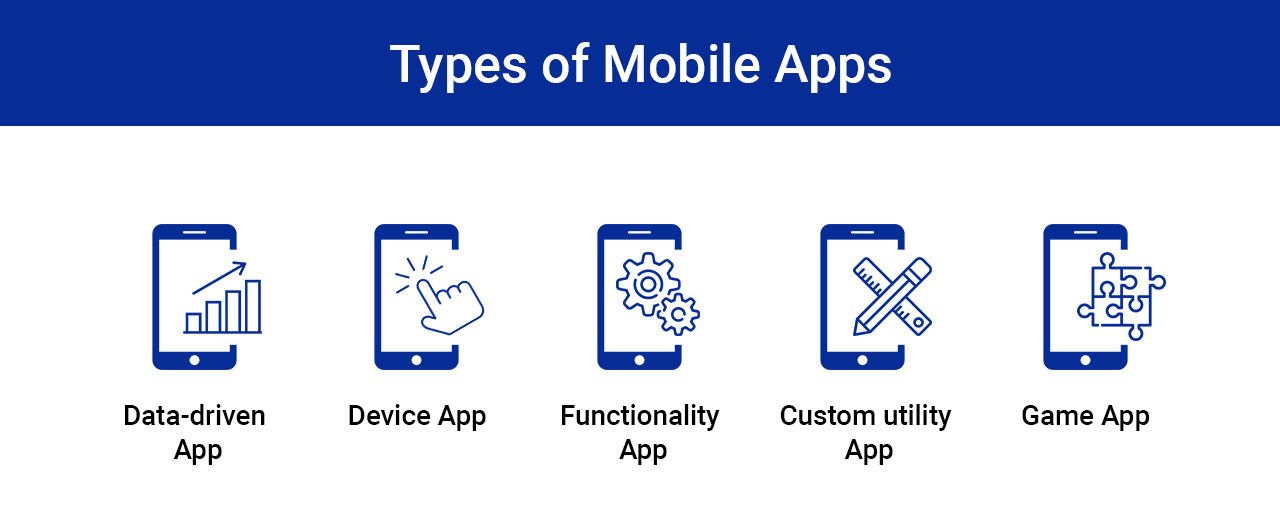 Types of Mobile Apps

Data-driven App

Device App

Functionality App

Custom utility App

Game App